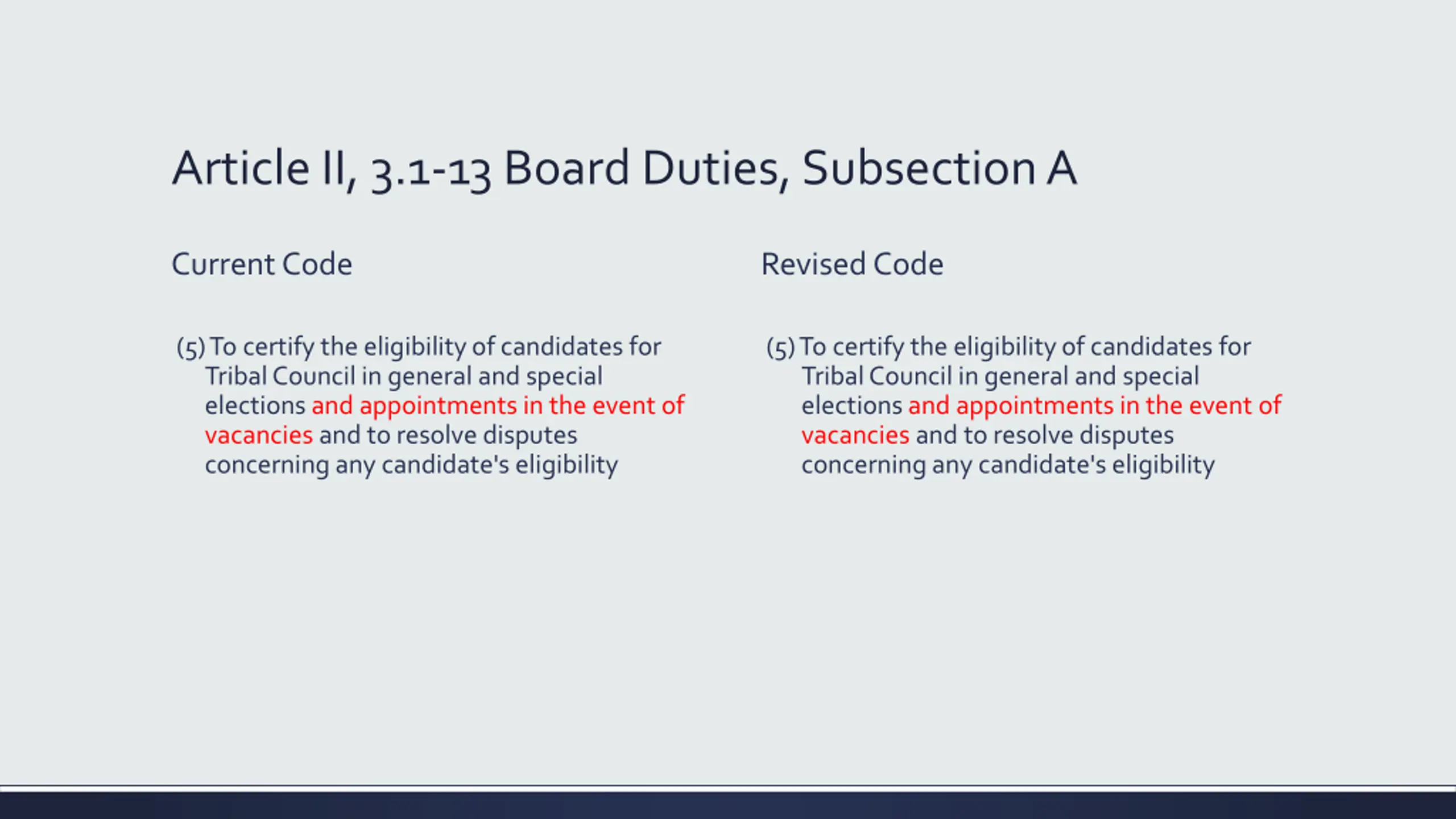 Article II, 3.1-13 Board Duties, Subsection A

Current Code

(5) To certify the eligibility of candidates for Tribal Council in general and special elections and appointments in the event of vacancies and to resolve disputes concerning any candidate's eligibility

Revised Code

(5) To certify the eligibility of candidates for Tribal Council in general and special elections and appointments in the event of vacancies and to resolve disputes concerning any candidate's eligibility